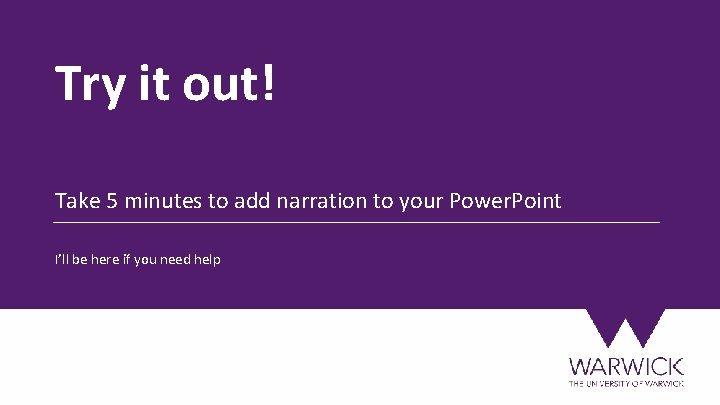 Try it out!

Take 5 minutes to add narration to your PowerPoint

I'll be here if you need help

WARWICK
THE UNIVERSITY OF WARWICK